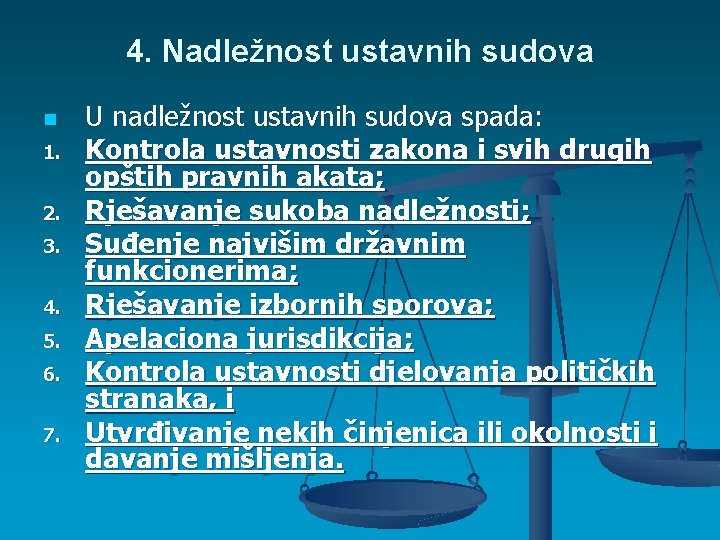 4. Nadležnost ustavnih sudova

U nadležnost ustavnih sudova spada:

1. Kontrola ustavnosti zakona i svih drugih opštih pravnih akata;
2. Rješavanje sukoba nadležnosti;
3. Suđenje najvišim državnim funkcionerima;
4. Rješavanje izbornih sporova;
5. Apelaciona jurisdikcija;
6. Kontrola ustavnosti djelovanja političkih stranaka, i
7. Utvrđivanje nekih činjenica ili okolnosti i davanje mišljenja.